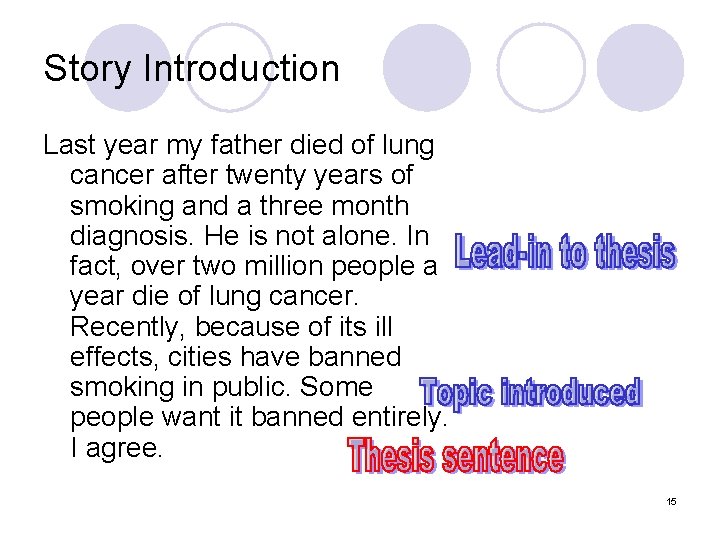 Story Introduction

Last year my father died of lung cancer after twenty years of smoking and a three month diagnosis. He is not alone. In fact, over two million people a year die of lung cancer. Recently, because of its ill effects, cities have banned smoking in public. Some people want it banned entirely. I agree.

Lead-in to thesis

Topic introduced

Thesis sentence

15